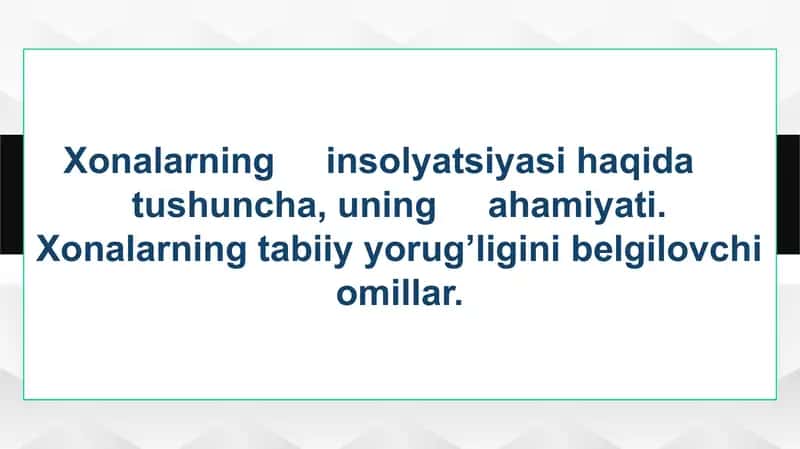 Xonalarning insolyatsiyasi haqida tushuncha, uning ahamiyati. Xonalarning tabiiy yorug’ligini belgilovchi omillar.